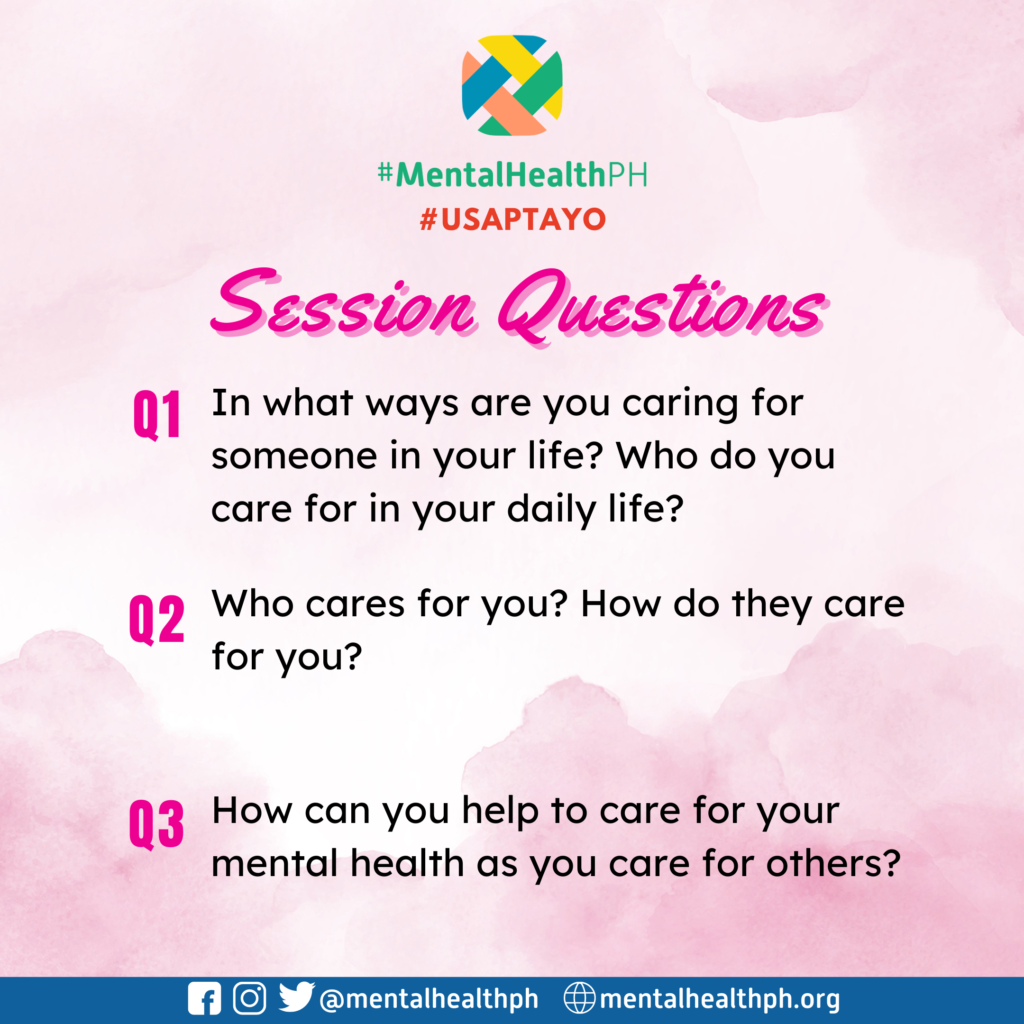 #MentalHealthPH
#USAPTAYO

Session Questions

Q1 In what ways are you caring for someone in your life? Who do you care for in your daily life?

Q2 Who cares for you? How do they care for you?

Q3 How can you help to care for your mental health as you care for others?

@mentalhealthph mentalhealthph.org